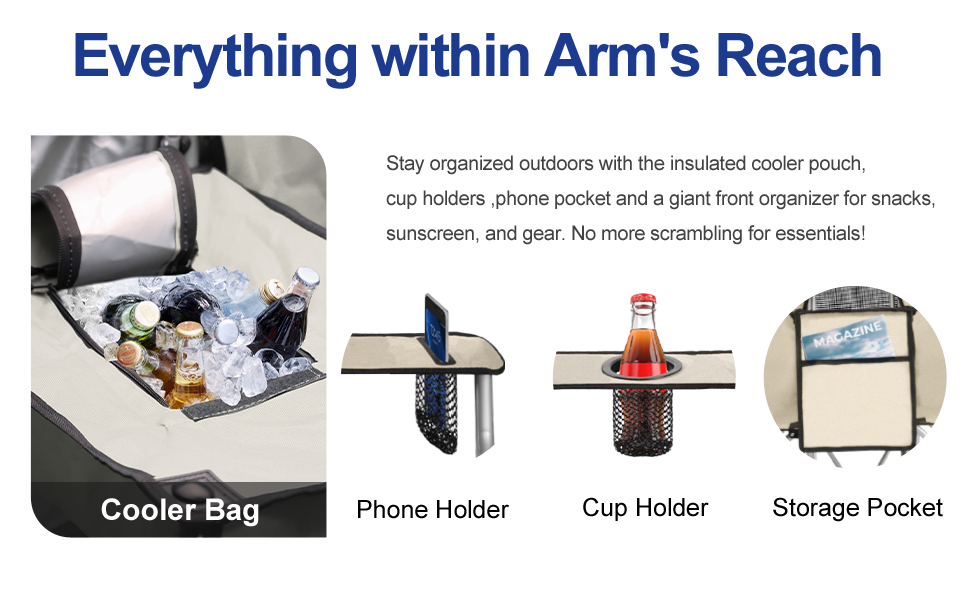 Everything within Arm's Reach

Stay organized outdoors with the insulated cooler pouch, cup holders ,phone pocket and a giant front organizer for snacks, sunscreen, and gear. No more scrambling for essentials!

MAGAZINE

Cooler Bag

Phone Holder

Cup Holder

Storage Pocket